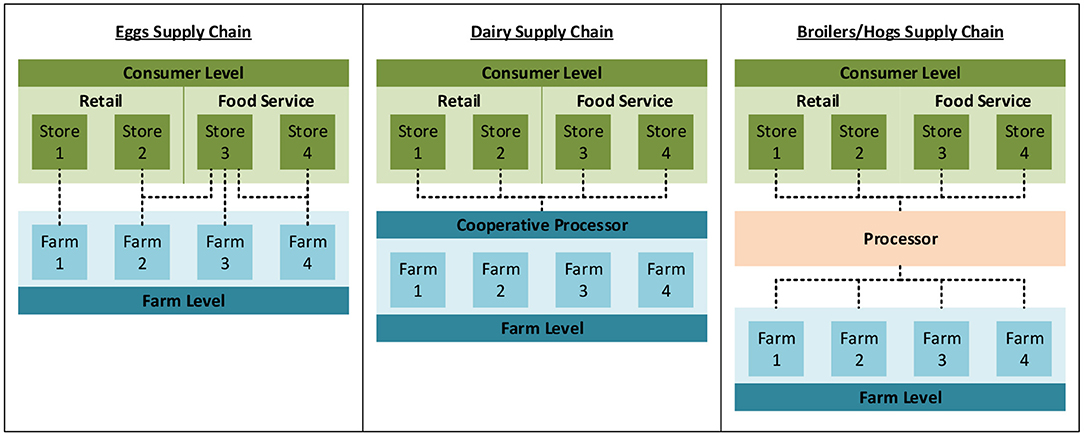 Eggs Supply Chain

Consumer Level

Retail

Food Service

Store 1

Store 2

Store 3

Store 4

Farm 1

Farm 2

Farm 3

Farm 4

Farm Level

Dairy Supply Chain

Consumer Level

Retail

Food Service

Store 1

Store 2

Store 3

Store 4

Cooperative Processor

Farm 1

Farm 2

Farm 3

Farm 4

Farm Level

Broilers/Hogs Supply Chain

Consumer Level

Retail

Food Service

Store 1

Store 2

Store 3

Store 4

Processor

Farm 1

Farm 2

Farm 3

Farm 4

Farm Level